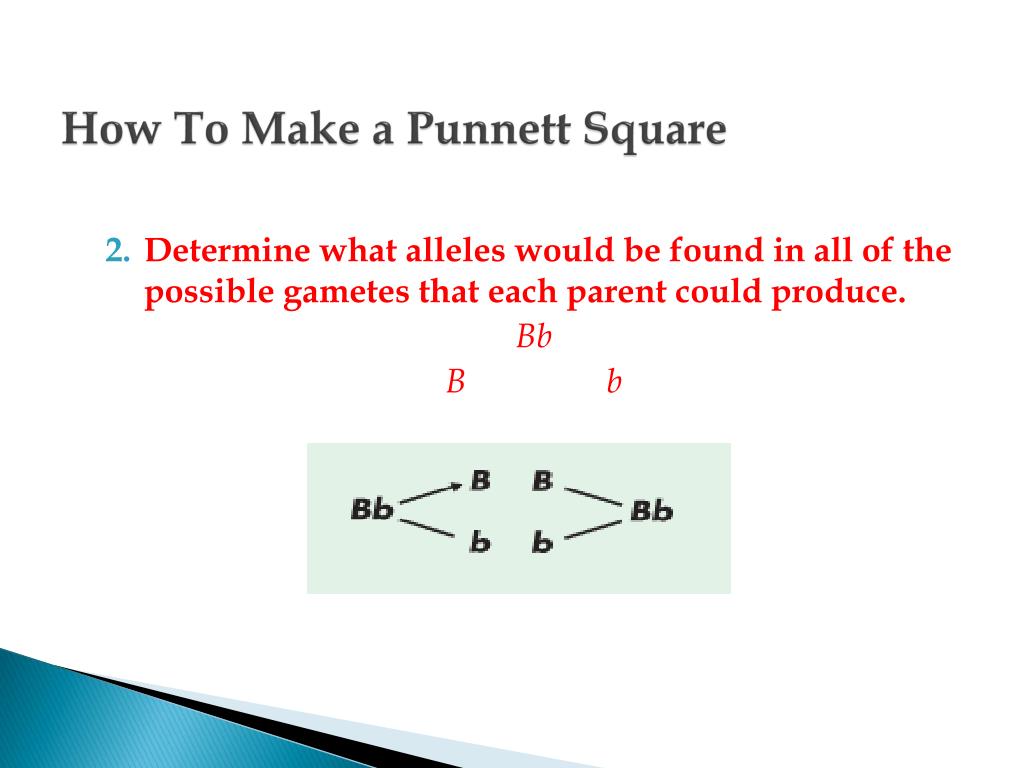 How To Make a Punnett Square

2. Determine what alleles would be found in all of the possible gametes that each parent could produce.

Bb

B b

Bb B B Bb

b b